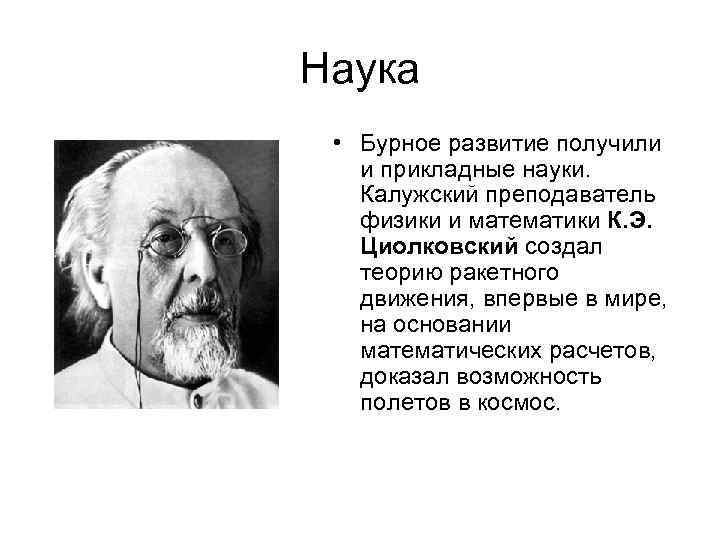 Наука

• Бурное развитие получили и прикладные науки. Калужский преподаватель физики и математики К.Э. Циолковский создал теорию ракетного движения, впервые в мире, на основании математических расчетов, доказал возможность полетов в космос.